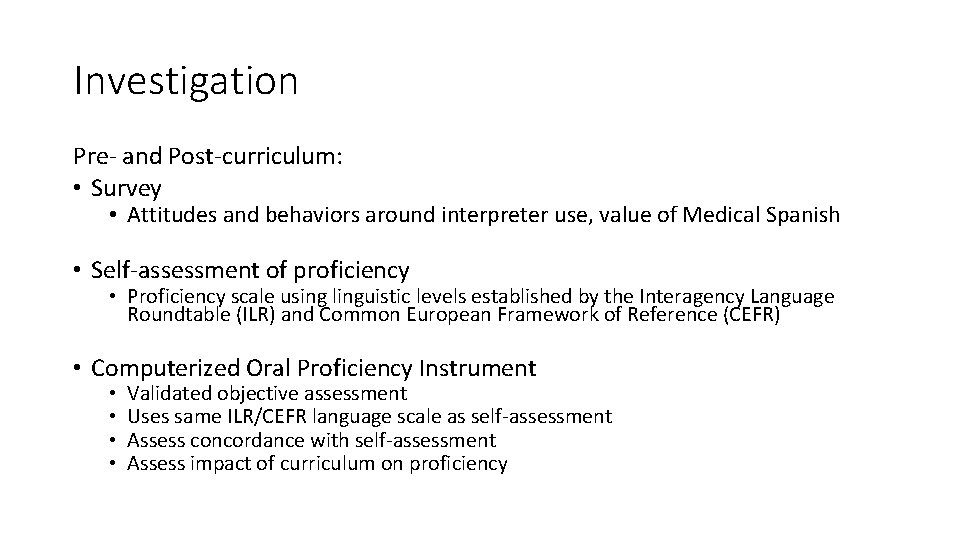 Investigation

Pre- and Post-curriculum:
• Survey
• Attitudes and behaviors around interpreter use, value of Medical Spanish

• Self-assessment of proficiency
• Proficiency scale using linguistic levels established by the Interagency Language Roundtable (ILR) and Common European Framework of Reference (CEFR)

• Computerized Oral Proficiency Instrument
• Validated objective assessment
• Uses same ILR/CEFR language scale as self-assessment
• Assess concordance with self-assessment
• Assess impact of curriculum on proficiency